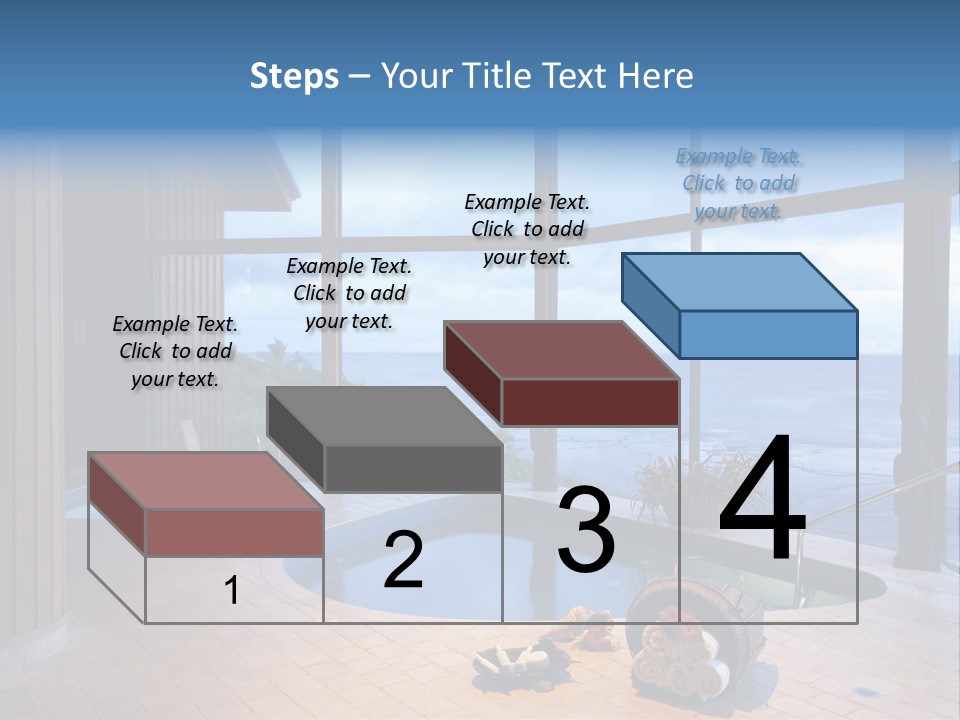 Steps – Your Title Text Here

Example Text. Click to add your text.

Example Text. Click to add your text.

Example Text. Click to add your text.

Example Text. Click to add your text.

1

2

3

4